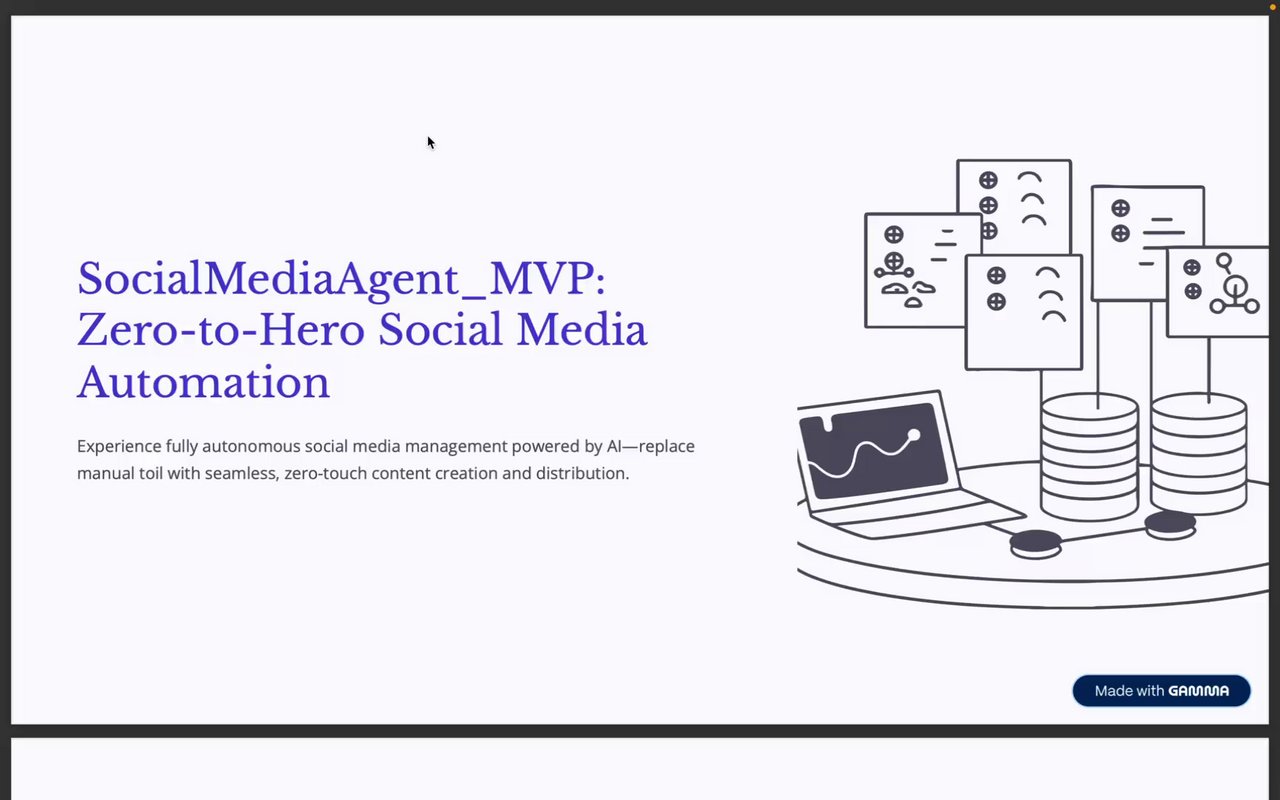 SocialMediaAgent_MVP: Zero-to-Hero Social Media Automation

Experience fully autonomous social media management powered by AI—replace manual toil with seamless, zero-touch content creation and distribution.

Made with GAMMA